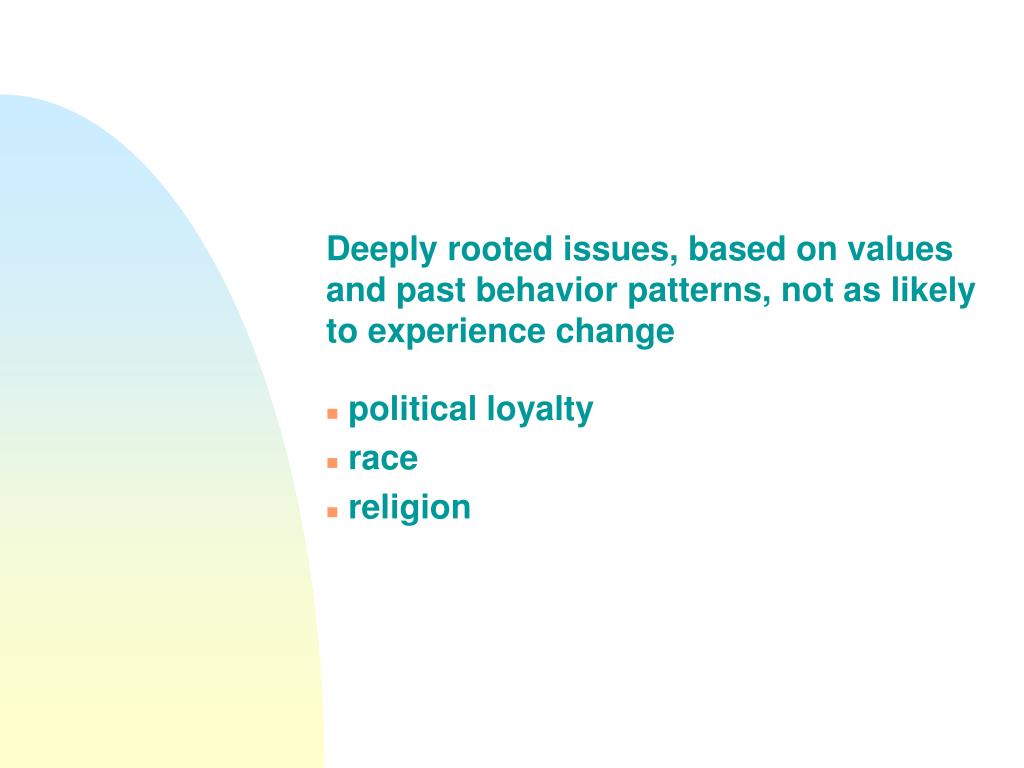 Deeply rooted issues, based on values and past behavior patterns, not as likely to experience change

- political loyalty
- race
- religion